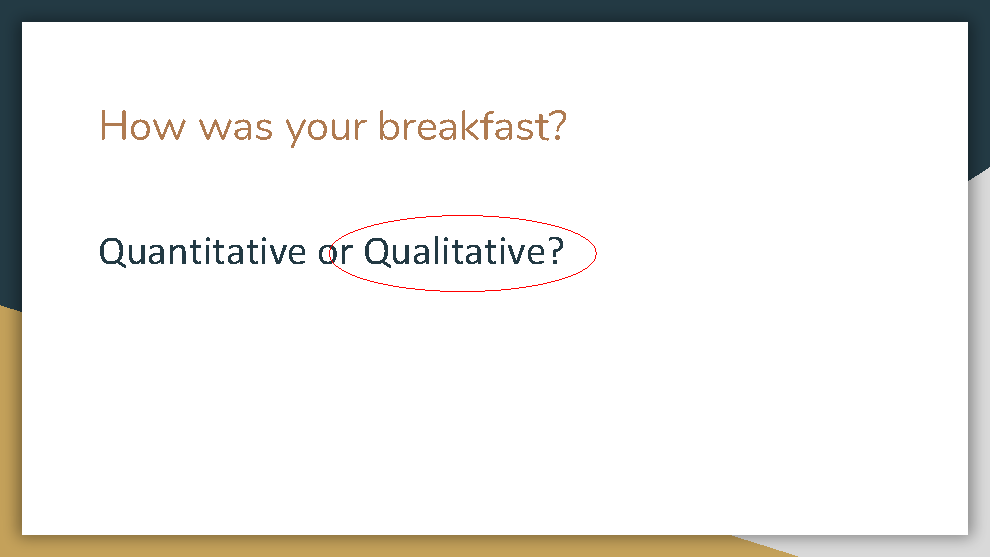 How was your breakfast?

Quantitative or Qualitative?